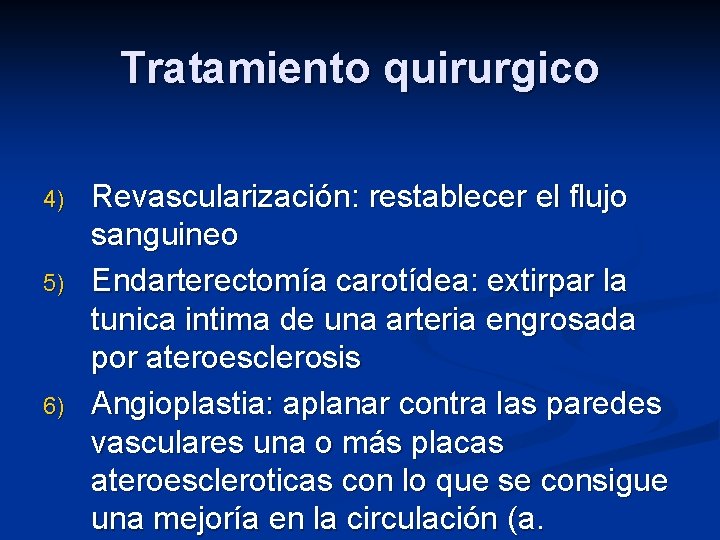 Tratamiento quirurgico

4) Revascularización: restablecer el flujo sanguineo

5) Endarterectomía carotídea: extirpar la tunica intima de una arteria engrosada por ateroesclerosis

6) Angioplastia: aplanar contra las paredes vasculares una o más placas ateroescleroticas con lo que se consigue una mejoría en la circulación (a.